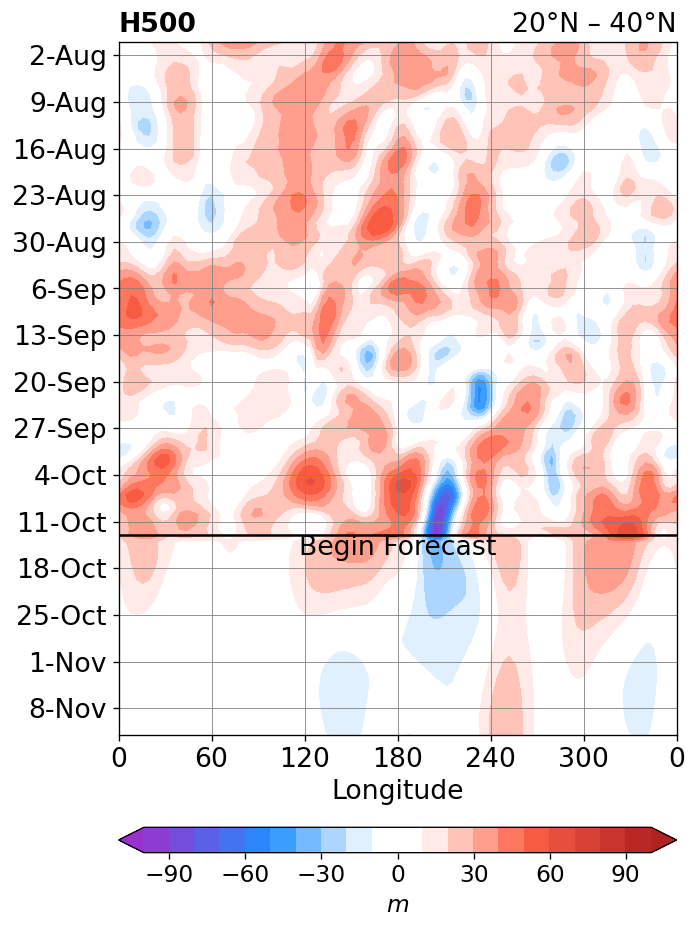 H500

20°N – 40°N

2-Aug
9-Aug
16-Aug
23-Aug
30-Aug
6-Sep
13-Sep
20-Sep
27-Sep
4-Oct
11-Oct
18-Oct
25-Oct
1-Nov
8-Nov

Begin Forecast

0
60
120
180
240
300
0

Longitude

−90
−60
−30
0
30
60
90

$m$